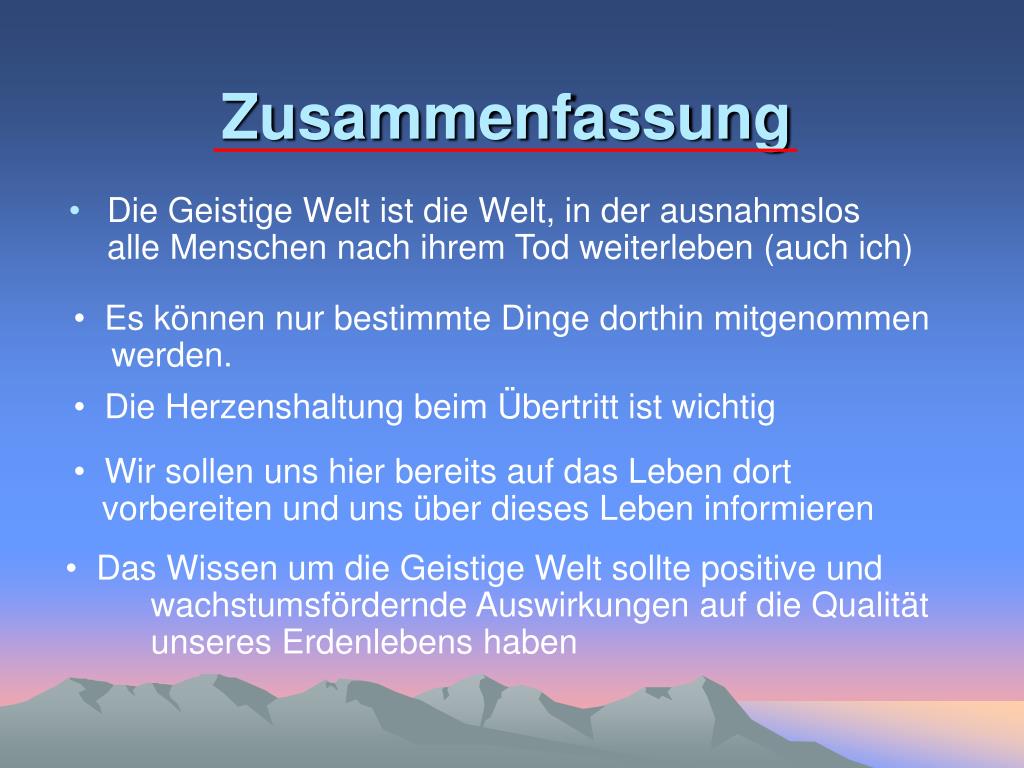 Zusammenfassung

• Die Geistige Welt ist die Welt, in der ausnahmslos alle Menschen nach ihrem Tod weiterleben (auch ich)

• Es können nur bestimmte Dinge dorthin mitgenommen werden.

• Die Herzenshaltung beim Übertritt ist wichtig

• Wir sollen uns hier bereits auf das Leben dort vorbereiten und uns über dieses Leben informieren

• Das Wissen um die Geistige Welt sollte positive und wachstumsfördernde Auswirkungen auf die Qualität unseres Erdenlebens haben